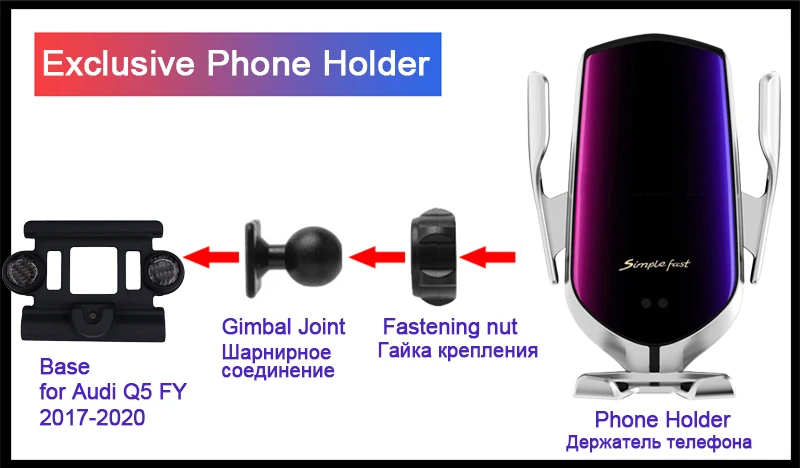 Exclusive Phone Holder

Simple fast

Base
for Audi Q5 FY
2017-2020

Gimbal Joint
Шарнирное соединение

Fastening nut
Гайка крепления

Phone Holder
Держатель телефона